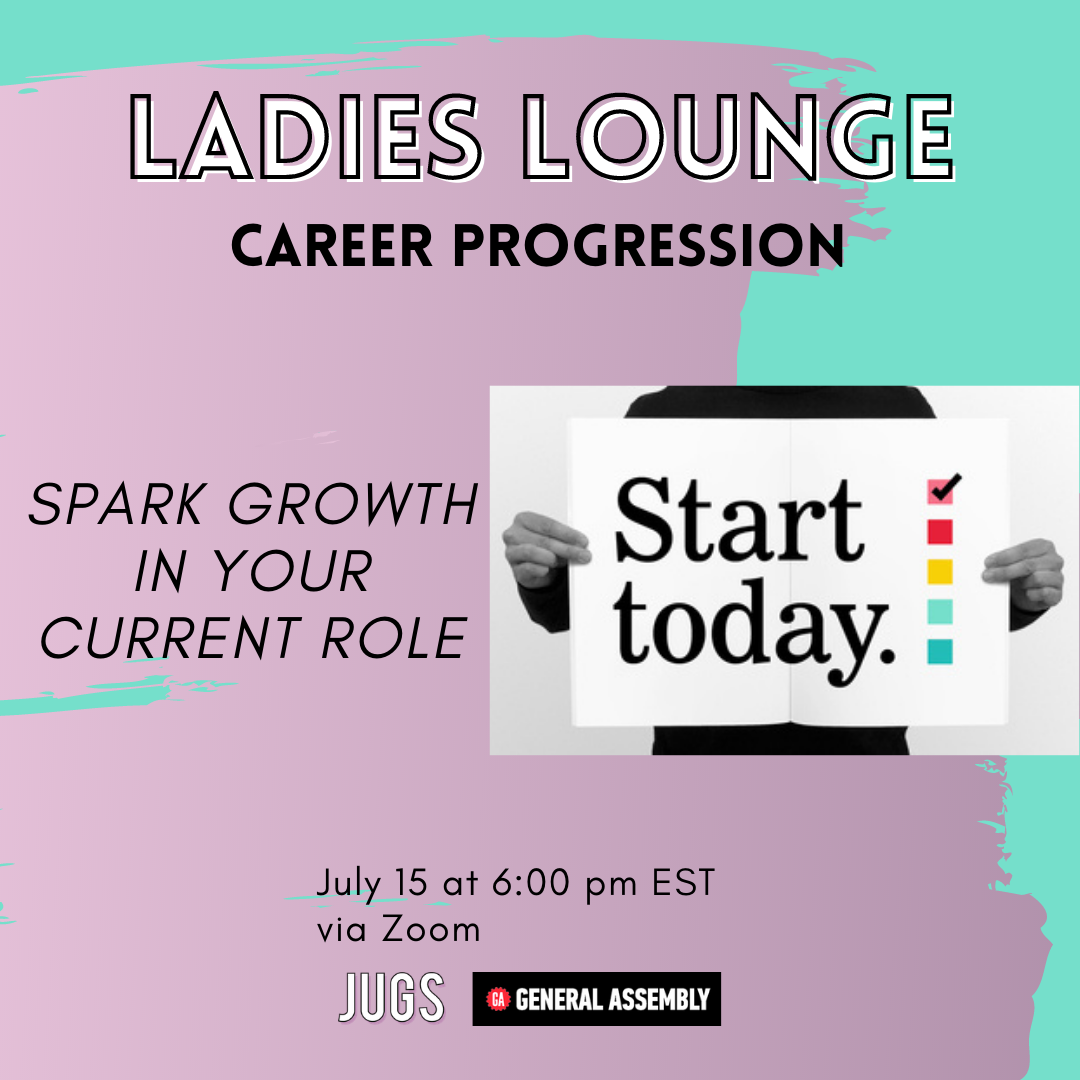 LADIES LOUNGE
CAREER PROGRESSION

SPARK GROWTH IN YOUR CURRENT ROLE

Start today.

July 15 at 6:00 pm EST via Zoom

JUGS

GA GENERAL ASSEMBLY